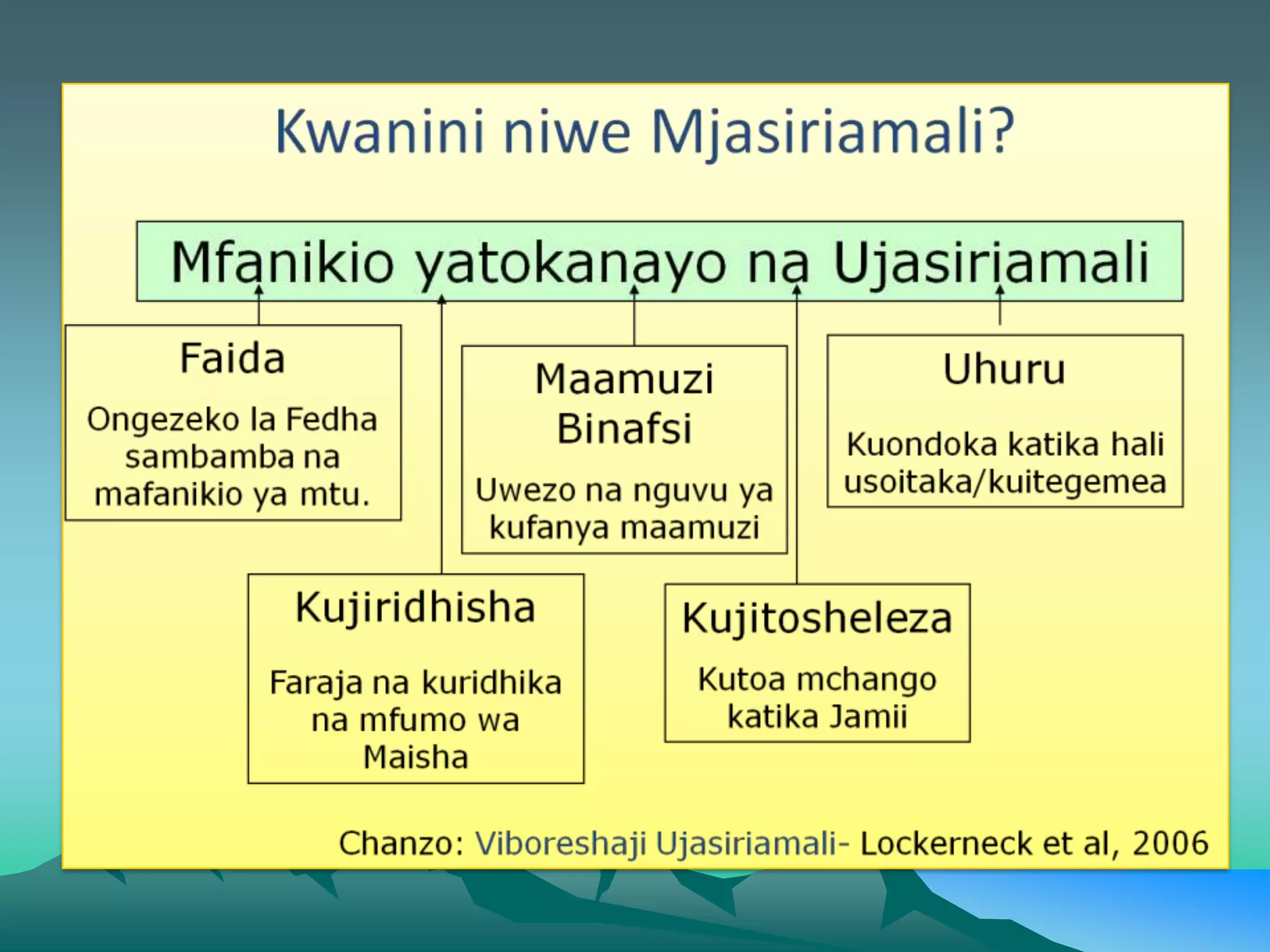 Kwanini niwe Mjasiriamali?

Mfanikio yatokanayo na Ujasiriamali

Faida

Ongezeko la Fedha sambamba na mafanikio ya mtu.

Maamuzi Binafsi

Uwezo na nguvu ya kufanya maamuzi

Uhuru

Kuondoka katika hali usoitaka/kuitegemea

Kujiridhisha

Faraja na kuridhika na mfumo wa Maisha

Kujitosheleza

Kutoa mchango katika Jamii

Chanzo: Viboreshaji Ujasiriamali- Lockerneck et al, 2006